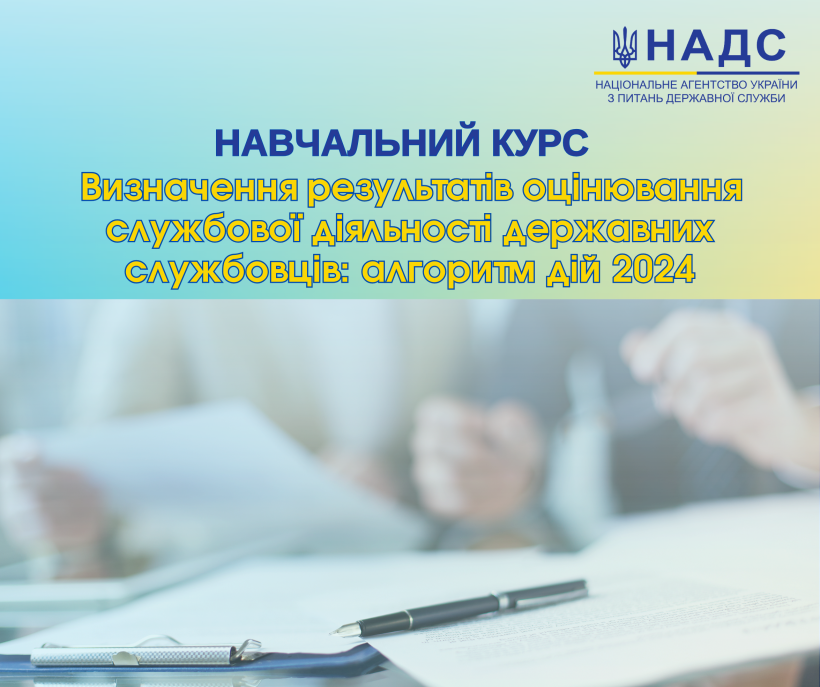 НАДС
НАЦІОНАЛЬНЕ АГЕНТСТВО УКРАЇНИ З ПИТАНЬ ДЕРЖАВНОЇ СЛУЖБИ

НАВЧАЛЬНИЙ КУРС
Визначення результатів оцінювання службової діяльності державних службовців: алгоритм дій 2024